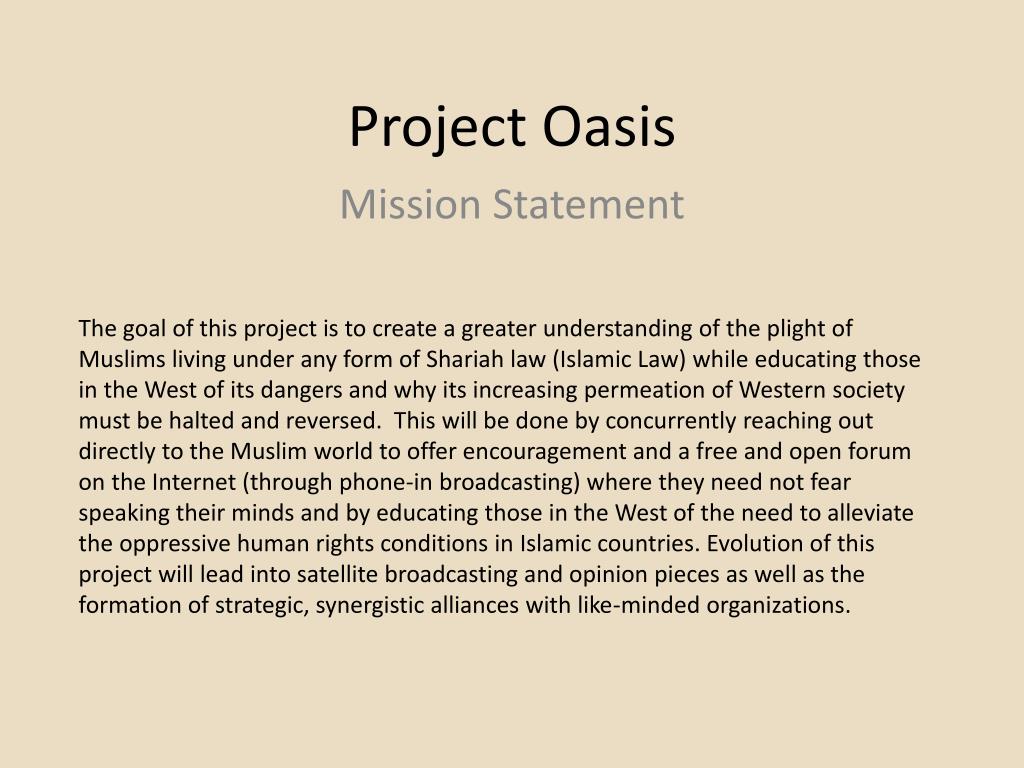 Project Oasis

Mission Statement

The goal of this project is to create a greater understanding of the plight of Muslims living under any form of Shariah law (Islamic Law) while educating those in the West of its dangers and why its increasing permeation of Western society must be halted and reversed. This will be done by concurrently reaching out directly to the Muslim world to offer encouragement and a free and open forum on the Internet (through phone-in broadcasting) where they need not fear speaking their minds and by educating those in the West of the need to alleviate the oppressive human rights conditions in Islamic countries. Evolution of this project will lead into satellite broadcasting and opinion pieces as well as the formation of strategic, synergistic alliances with like-minded organizations.